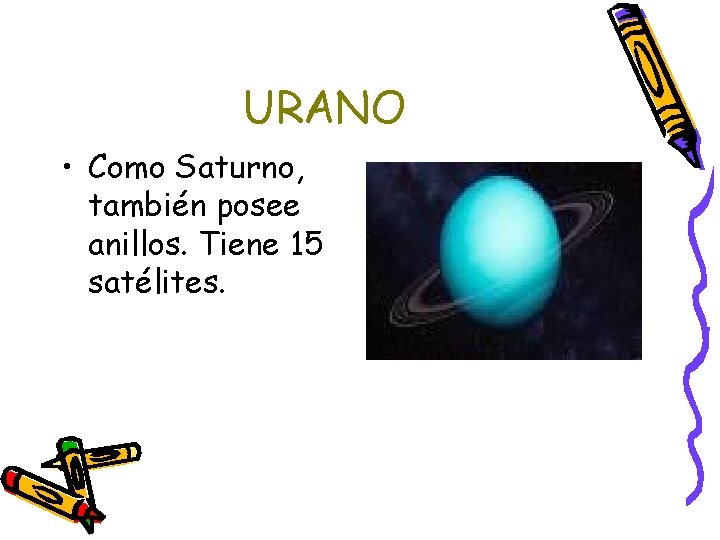 URANO

• Como Saturno, también posee anillos. Tiene 15 satélites.